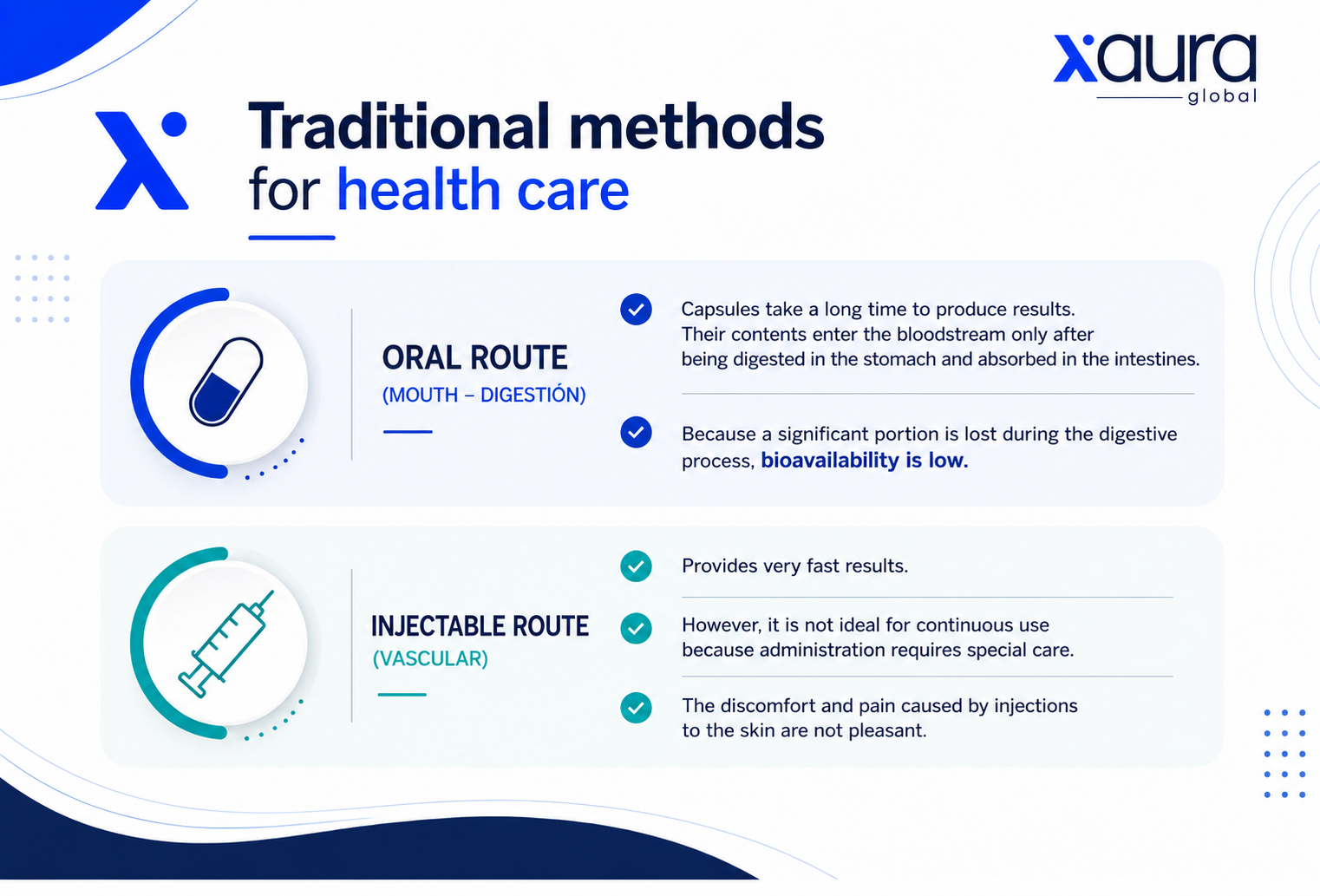 xaura
global

Traditional methods for health care

ORAL ROUTE
(MOUTH – DIGESTIÓN)

Capsules take a long time to produce results. Their contents enter the bloodstream only after being digested in the stomach and absorbed in the intestines.

Because a significant portion is lost during the digestive process, bioavailability is low.

INJECTABLE ROUTE
(VASCULAR)

Provides very fast results.

However, it is not ideal for continuous use because administration requires special care.

The discomfort and pain caused by injections to the skin are not pleasant.